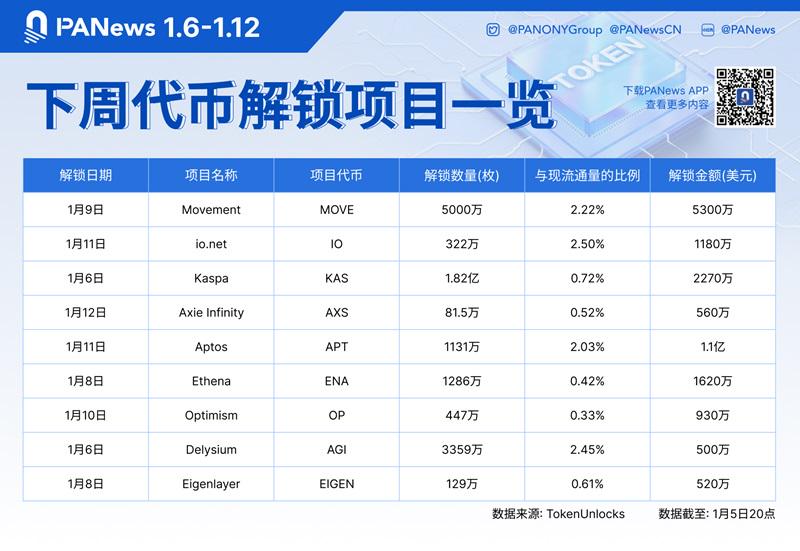 PANews 1.6-1.12

@PANONYGroup @PANewsCN @PANews

TOKEN

下周代币解锁项目一览

下载PANews APP
查看更多内容

| 解锁日期 | 项目名称 | 项目代币 | 解锁数量(枚) | 与现流通量的比例 | 解锁金额(美元) |
|---|---|---|---|---|---|
| 1月9日 | Movement | MOVE | 5000万 | 2.22% | 5300万 |
| 1月11日 | io.net | IO | 322万 | 2.50% | 1180万 |
| 1月6日 | Kaspa | KAS | 1.82亿 | 0.72% | 2270万 |
| 1月12日 | Axie Infinity | AXS | 81.5万 | 0.52% | 560万 |
| 1月11日 | Aptos | APT | 1131万 | 2.03% | 1.1亿 |
| 1月8日 | Ethena | ENA | 1286万 | 0.42% | 1620万 |
| 1月10日 | Optimism | OP | 447万 | 0.33% | 930万 |
| 1月6日 | Delysium | AGI | 3359万 | 2.45% | 500万 |
| 1月8日 | Eigenlayer | EIGEN | 129万 | 0.61% | 520万 |

数据来源: TokenUnlocks 数据截至: 1月5日20点